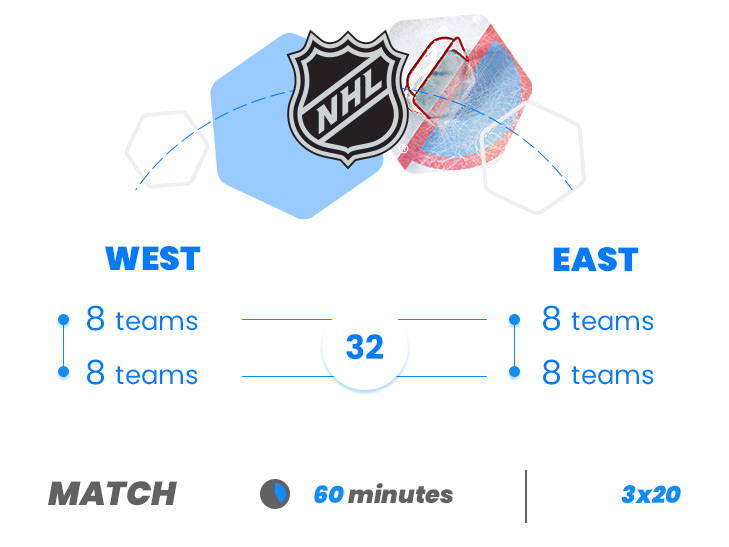 NHL

WEST

8 teams

8 teams

32

EAST

8 teams

8 teams

MATCH

60 minutes

3x20